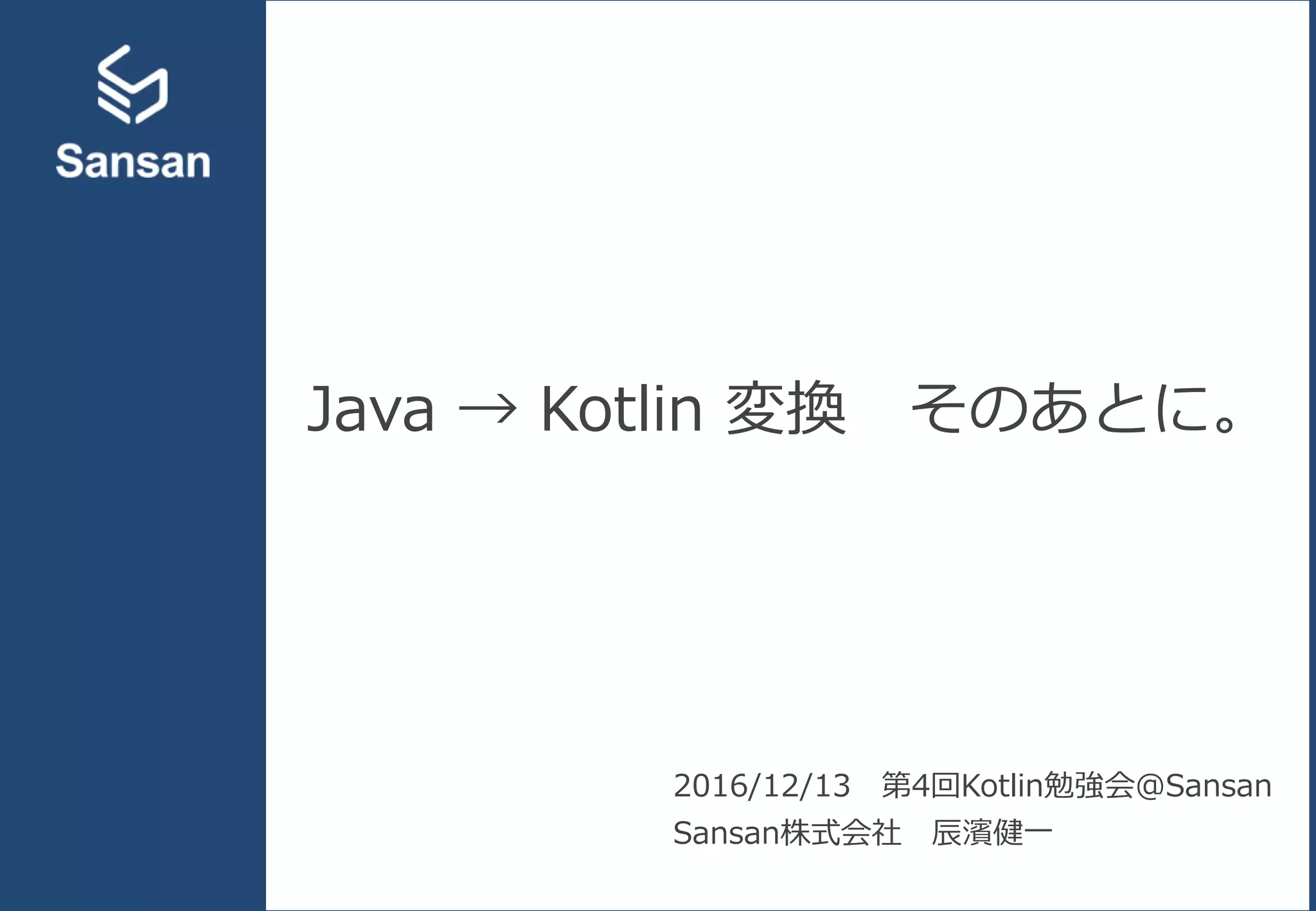 Sansan

Java → Kotlin 変換　そのあとに。

2016/12/13　第4回Kotlin勉強会@Sansan
Sansan株式会社　辰濱健一